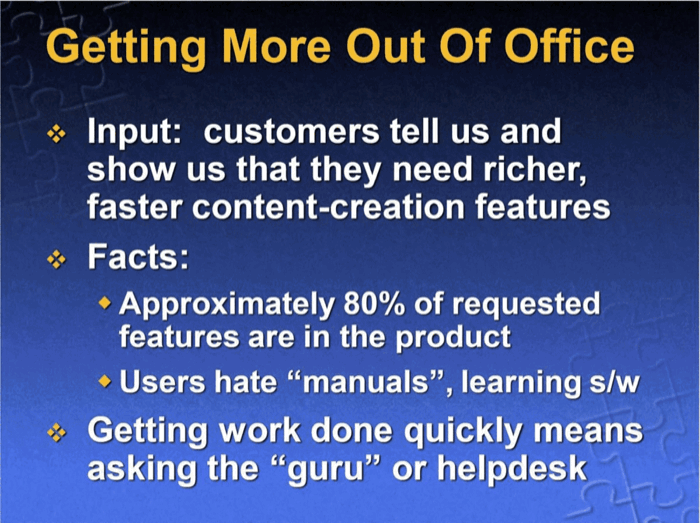 Getting More Out Of Office

❖ Input: customers tell us and show us that they need richer, faster content-creation features

❖ Facts:

◆ Approximately 80% of requested features are in the product

◆ Users hate “manuals”, learning s/w

❖ Getting work done quickly means asking the “guru” or helpdesk